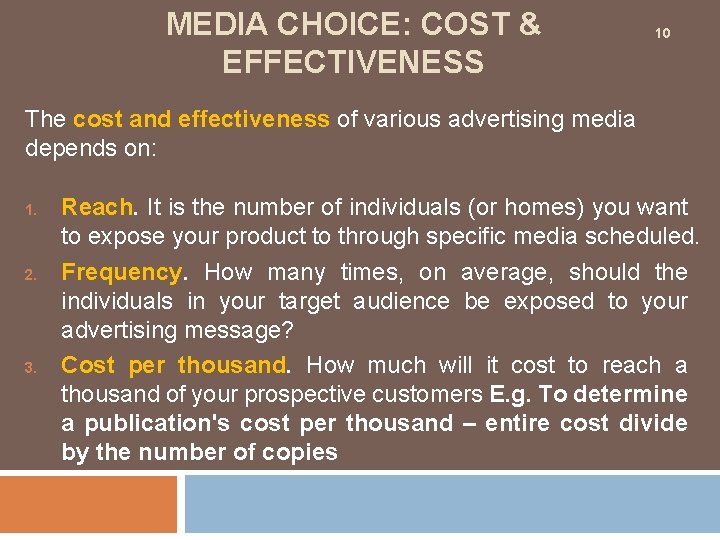 MEDIA CHOICE: COST & EFFECTIVENESS

10

The cost and effectiveness of various advertising media depends on:

1. Reach. It is the number of individuals (or homes) you want to expose your product to through specific media scheduled.
2. Frequency. How many times, on average, should the individuals in your target audience be exposed to your advertising message?
3. Cost per thousand. How much will it cost to reach a thousand of your prospective customers E.g. To determine a publication's cost per thousand – entire cost divide by the number of copies